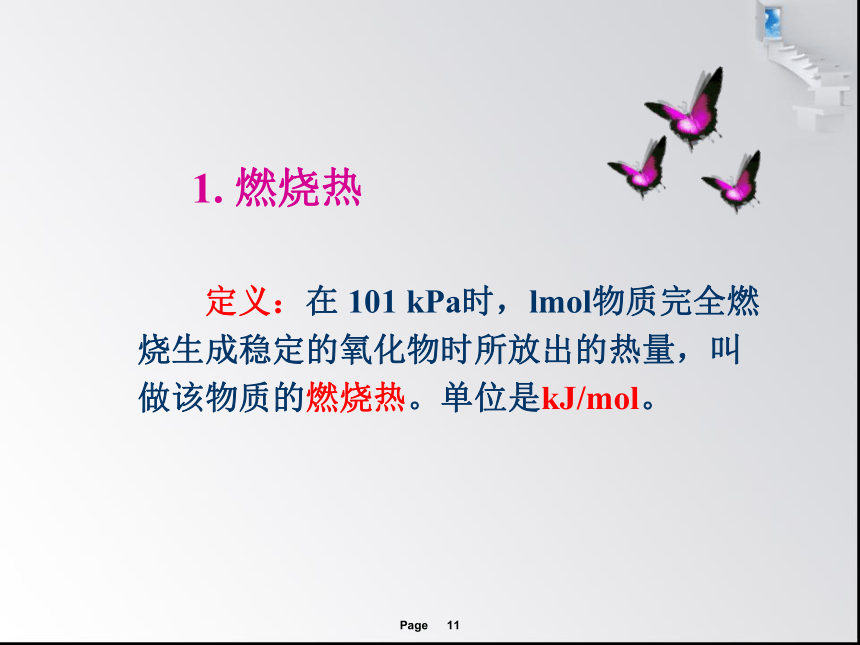 1. 燃烧热

定义：在 101 kPa时，lmol物质完全燃烧生成稳定的氧化物时所放出的热量，叫做该物质的燃烧热。单位是kJ/mol。

Page 11